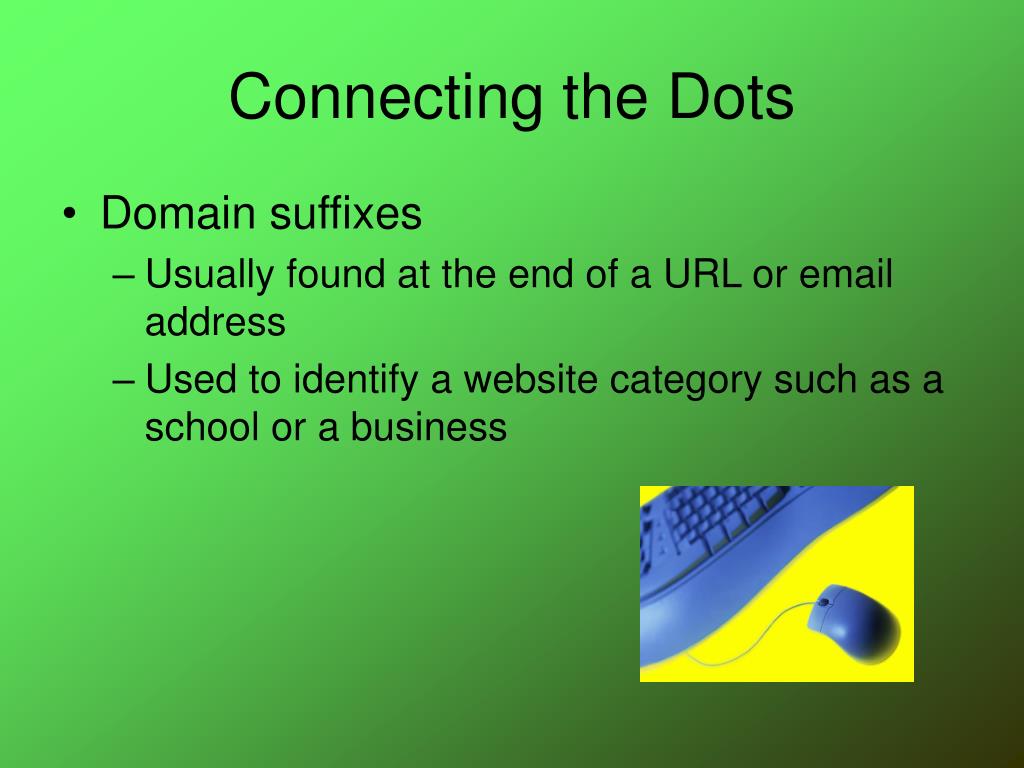 Connecting the Dots

• Domain suffixes
– Usually found at the end of a URL or email address
– Used to identify a website category such as a school or a business